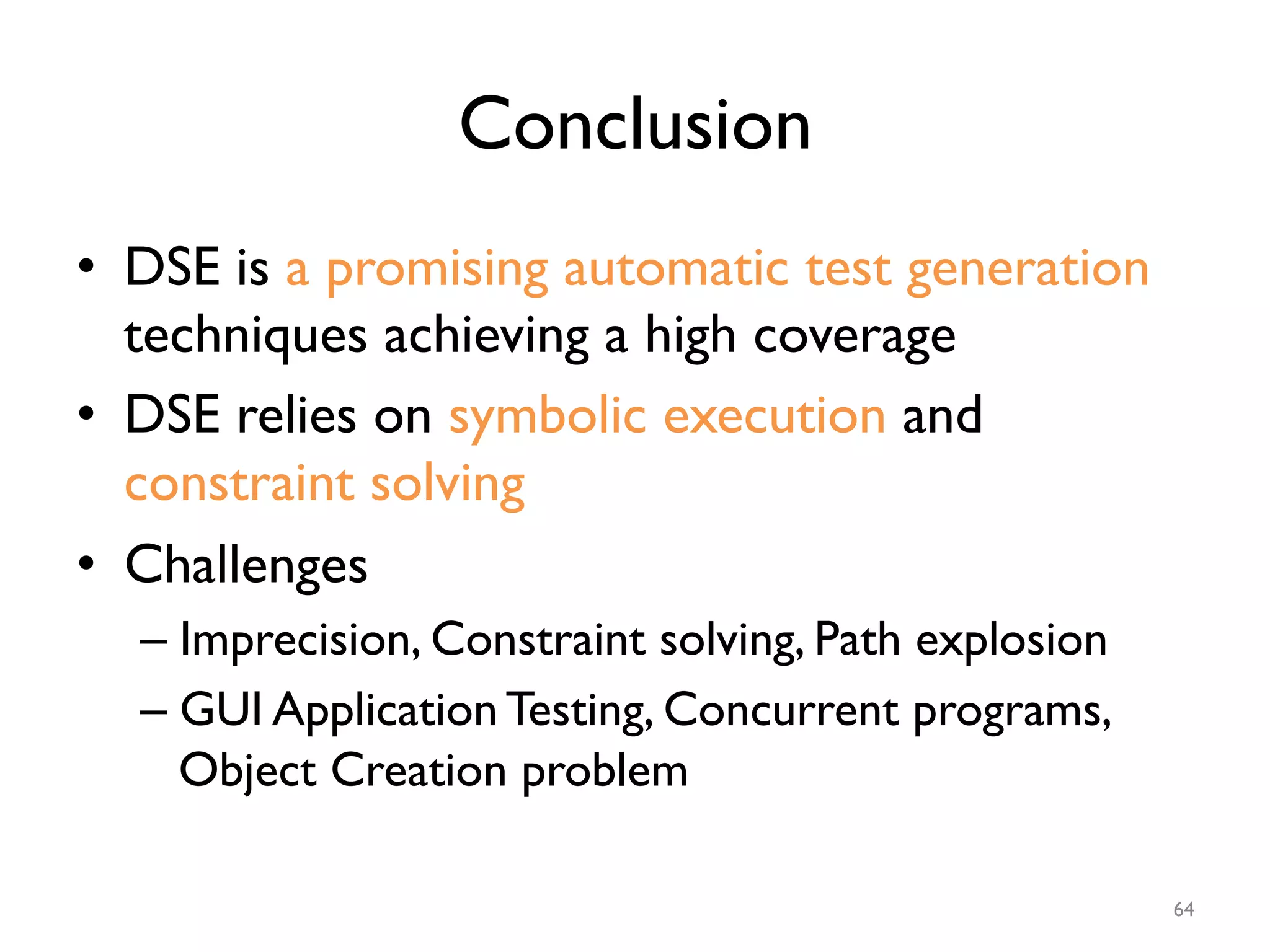 Conclusion

• DSE is a promising automatic test generation techniques achieving a high coverage

• DSE relies on symbolic execution and constraint solving

• Challenges

– Imprecision, Constraint solving, Path explosion

– GUI Application Testing, Concurrent programs, Object Creation problem

64